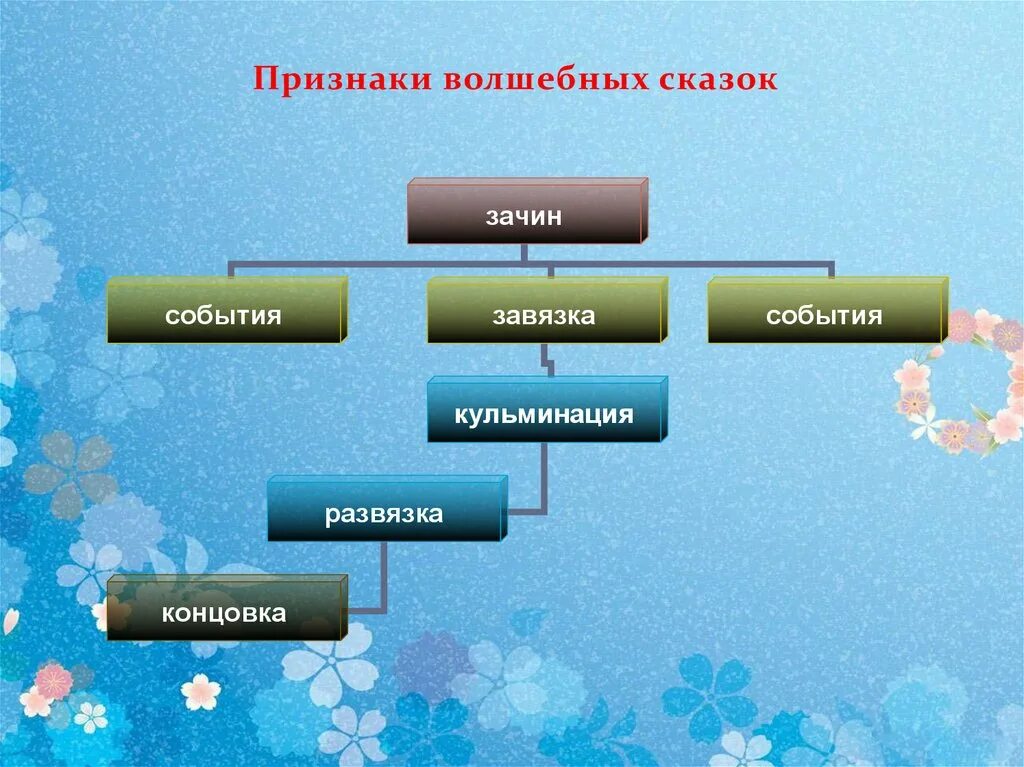 Признаки волшебных сказок

зачин

события

завязка

события

кульминация

развязка

концовка